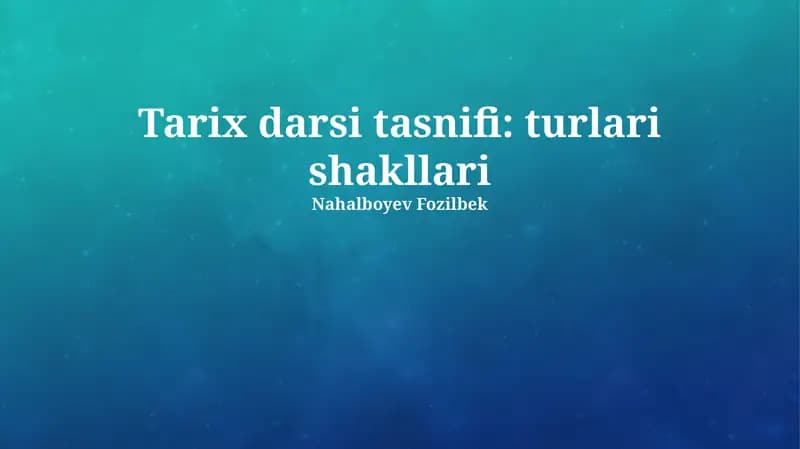 Tarix darsi tasnifi: turlari shakllari
Nahalboyev Fozilbek